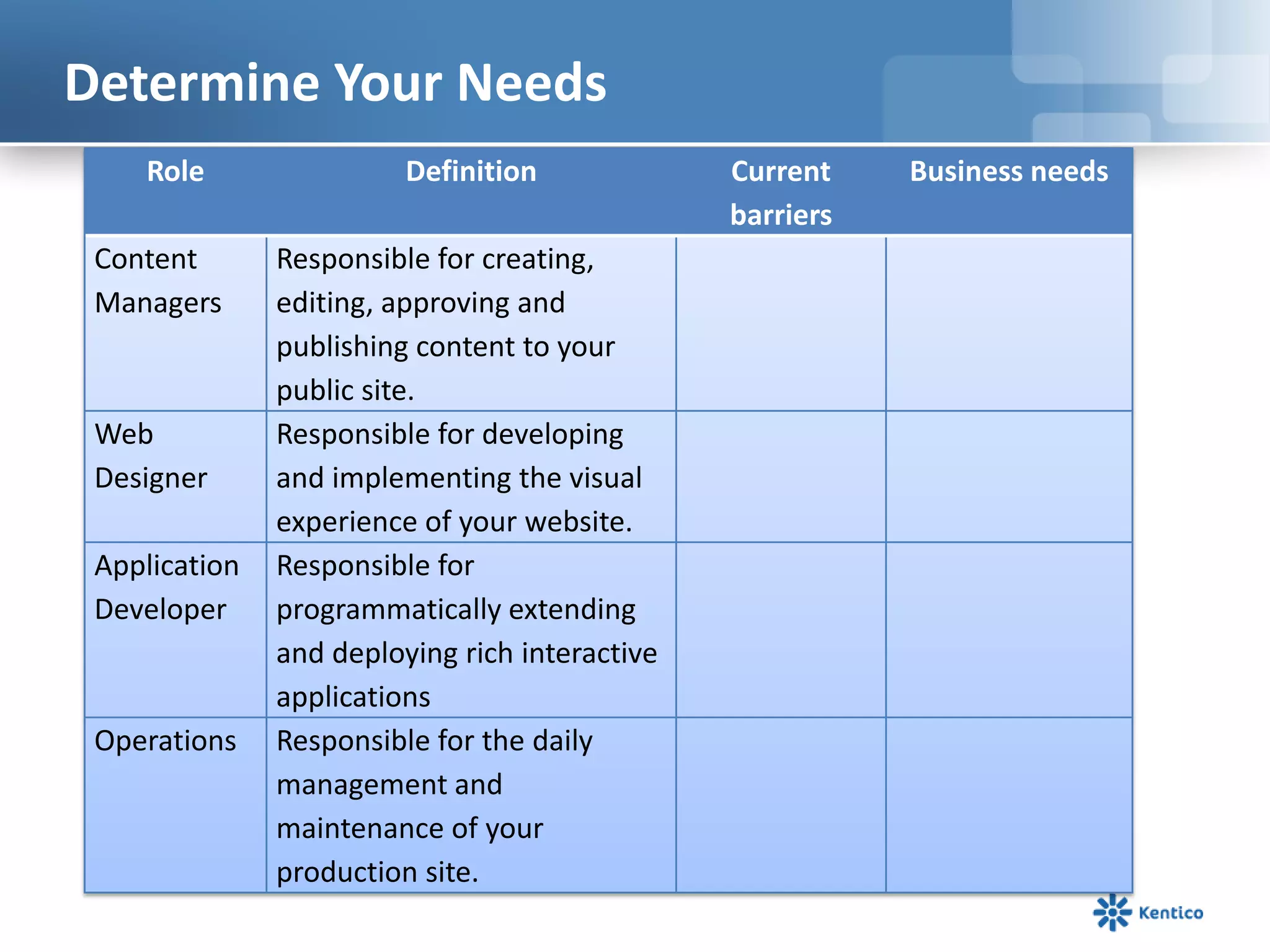 Determine Your Needs

| Role | Definition | Current barriers | Business needs |
|---|---|---|---|
| Content Managers | Responsible for creating, editing, approving and publishing content to your public site. | | |
| Web Designer | Responsible for developing and implementing the visual experience of your website. | | |
| Application Developer | Responsible for programmatically extending and deploying rich interactive applications | | |
| Operations | Responsible for the daily management and maintenance of your production site. | | |

Kentico